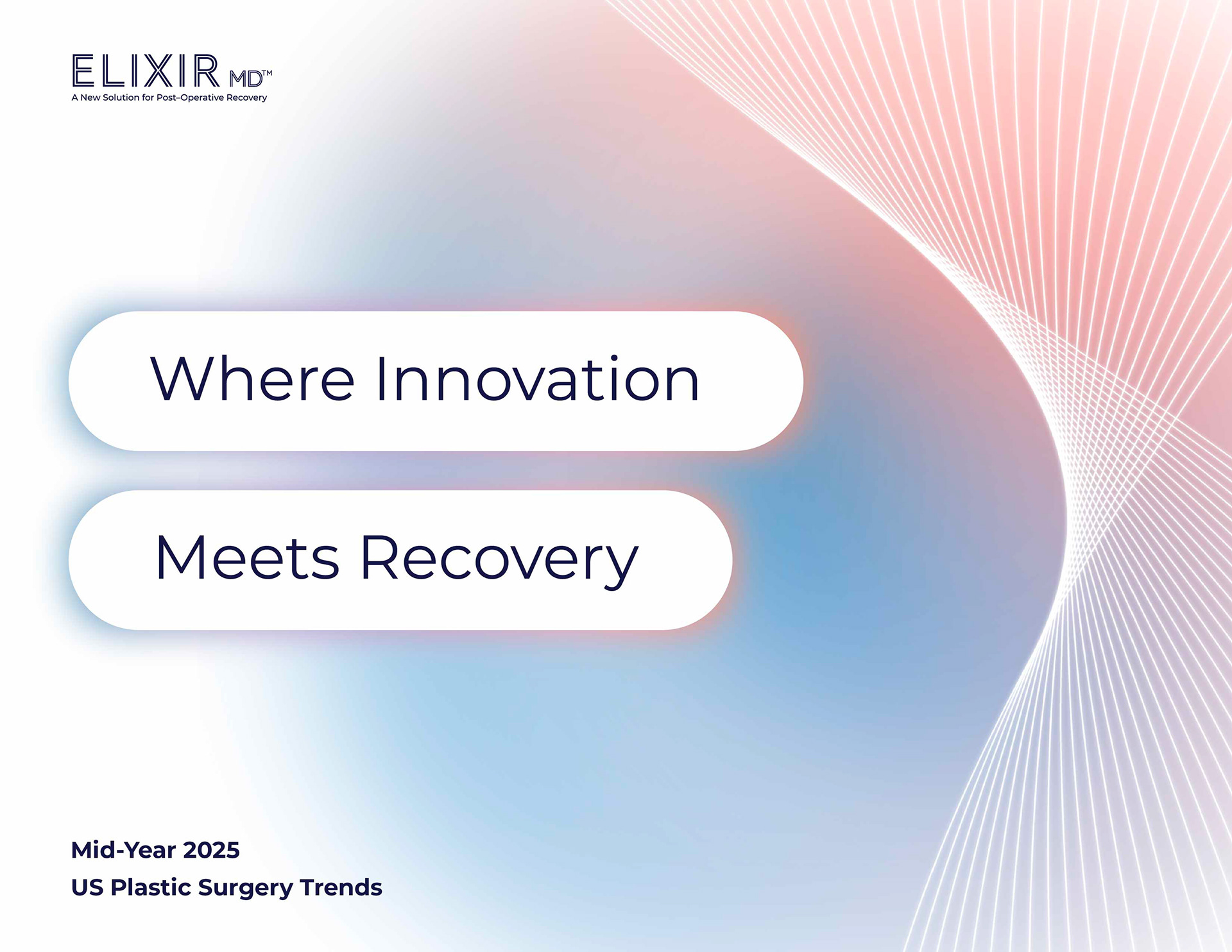 ELIXIR MD™
A New Solution for Post–Operative Recovery

Where Innovation

Meets Recovery

Mid-Year 2025
US Plastic Surgery Trends